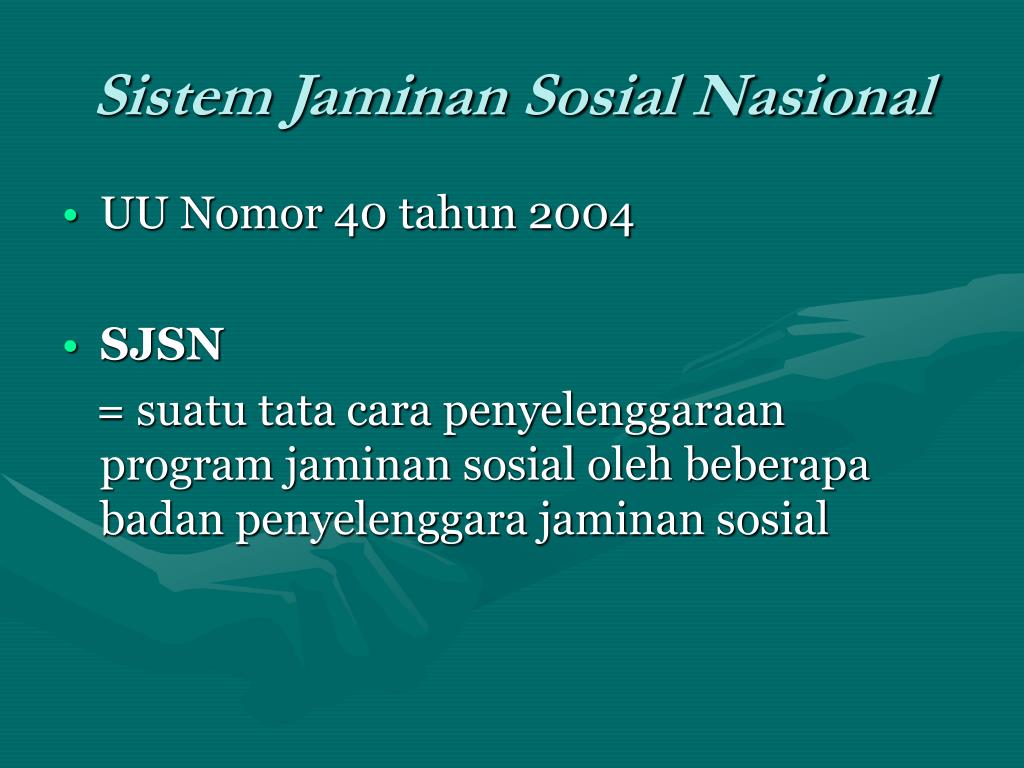 Sistem Jaminan Sosial Nasional

• UU Nomor 40 tahun 2004

• SJSN

= suatu tata cara penyelenggaraan program jaminan sosial oleh beberapa badan penyelenggara jaminan sosial